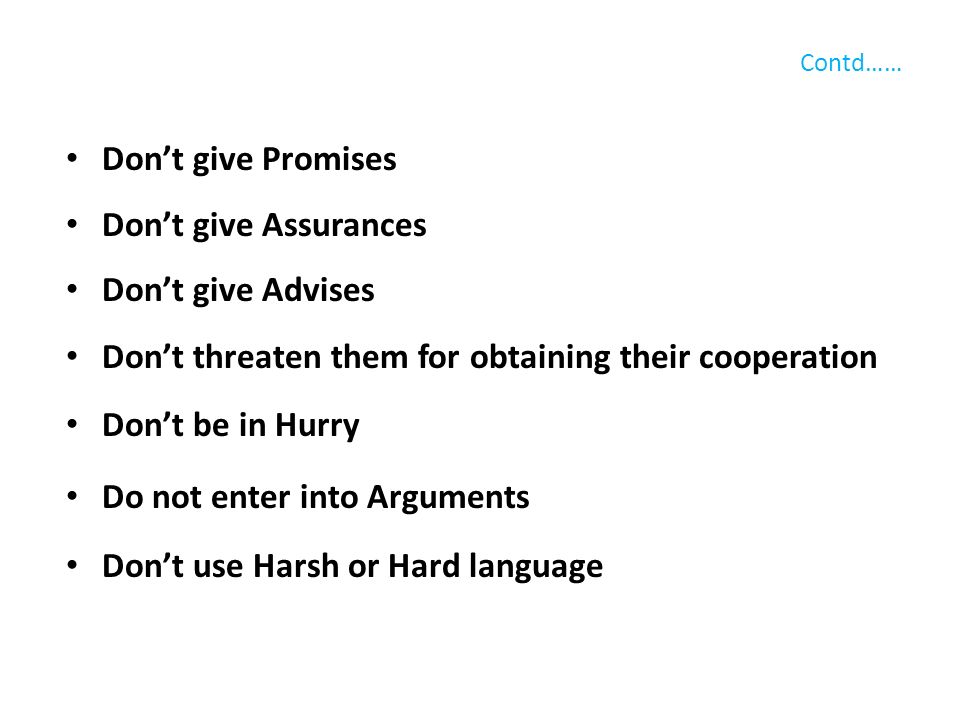 Contd……

• Don’t give Promises
• Don’t give Assurances
• Don’t give Advises
• Don’t threaten them for obtaining their cooperation
• Don’t be in Hurry
• Do not enter into Arguments
• Don’t use Harsh or Hard language